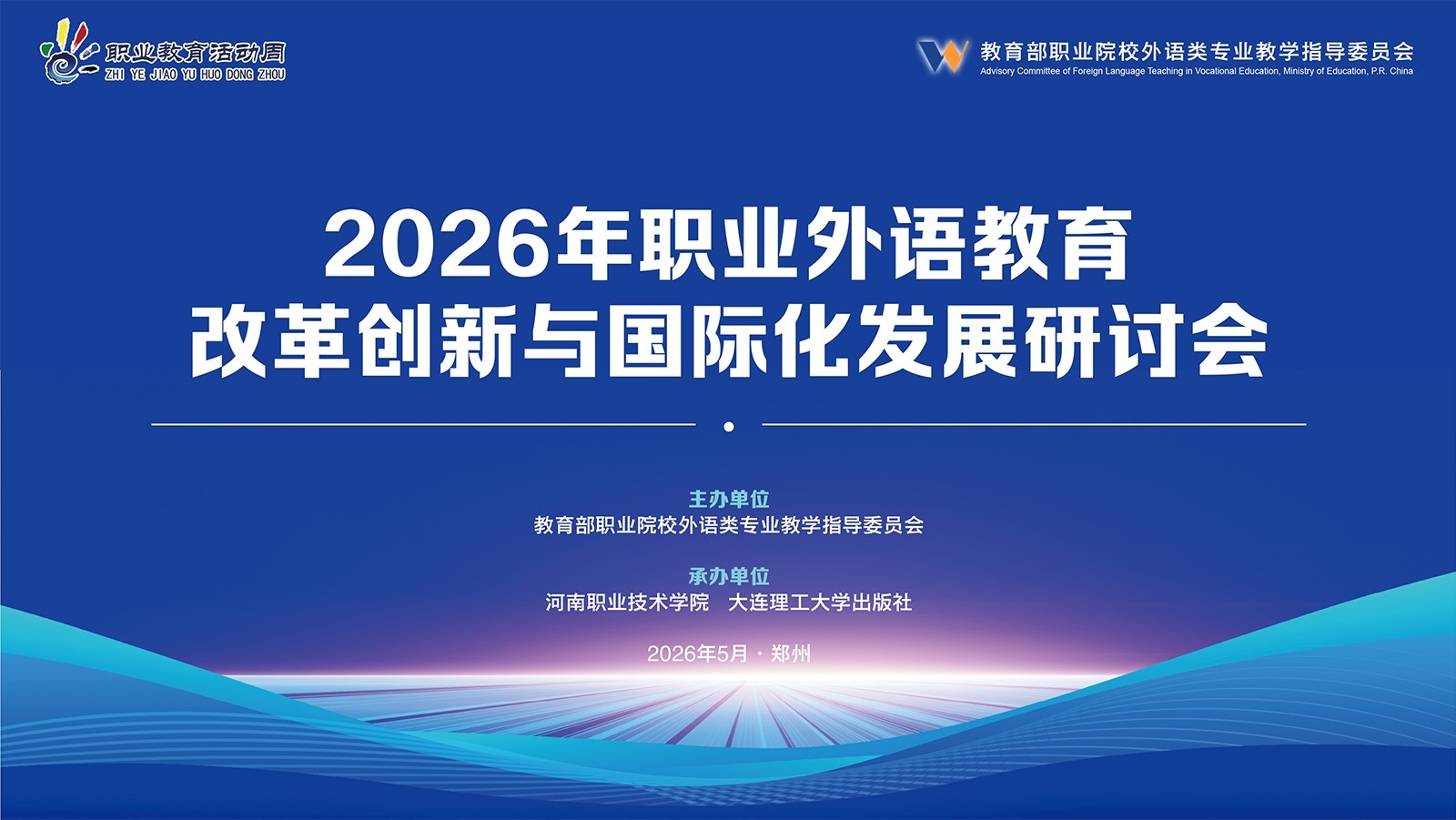 职业教育活动周
ZHI YE JIAO YU HUO DONG ZHOU

教育部职业院校外语类专业教学指导委员会
Advisory Committee of Foreign Language Teaching in Vocational Education, Ministry of Education, P.R. China

2026年职业外语教育
改革创新与国际化发展研讨会

主办单位
教育部职业院校外语类专业教学指导委员会

承办单位
河南职业技术学院　大连理工大学出版社

2026年5月 · 郑州